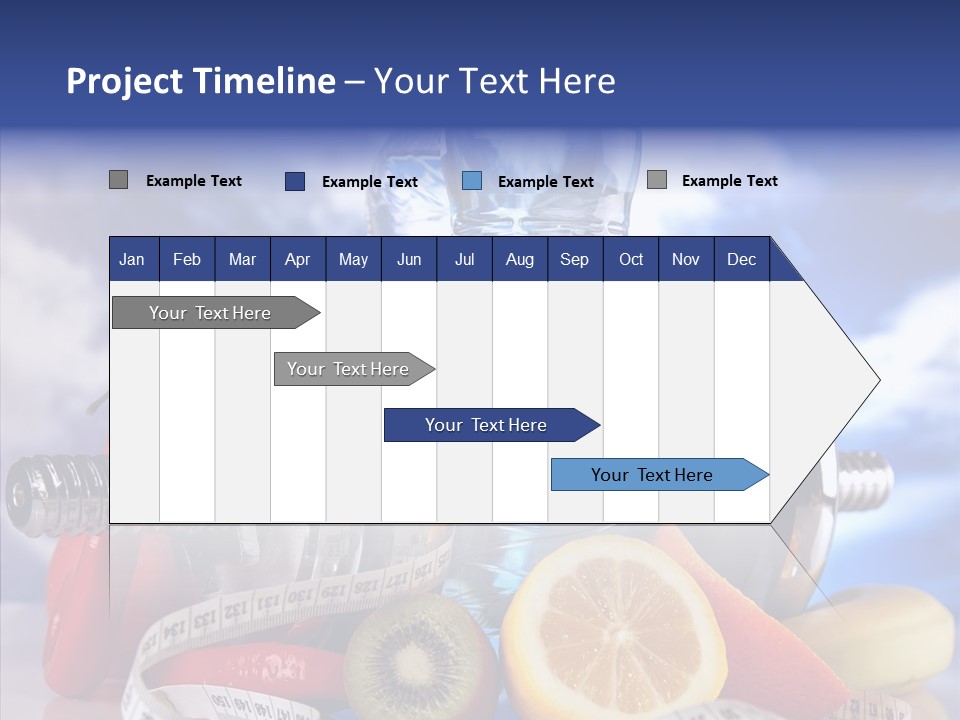 Project Timeline – Your Text Here

Example Text
Example Text
Example Text
Example Text

| Jan | Feb | Mar | Apr | May | Jun | Jul | Aug | Sep | Oct | Nov | Dec |
|---|---|---|---|---|---|---|---|---|---|---|---|

Your Text Here

Your Text Here

Your Text Here

Your Text Here